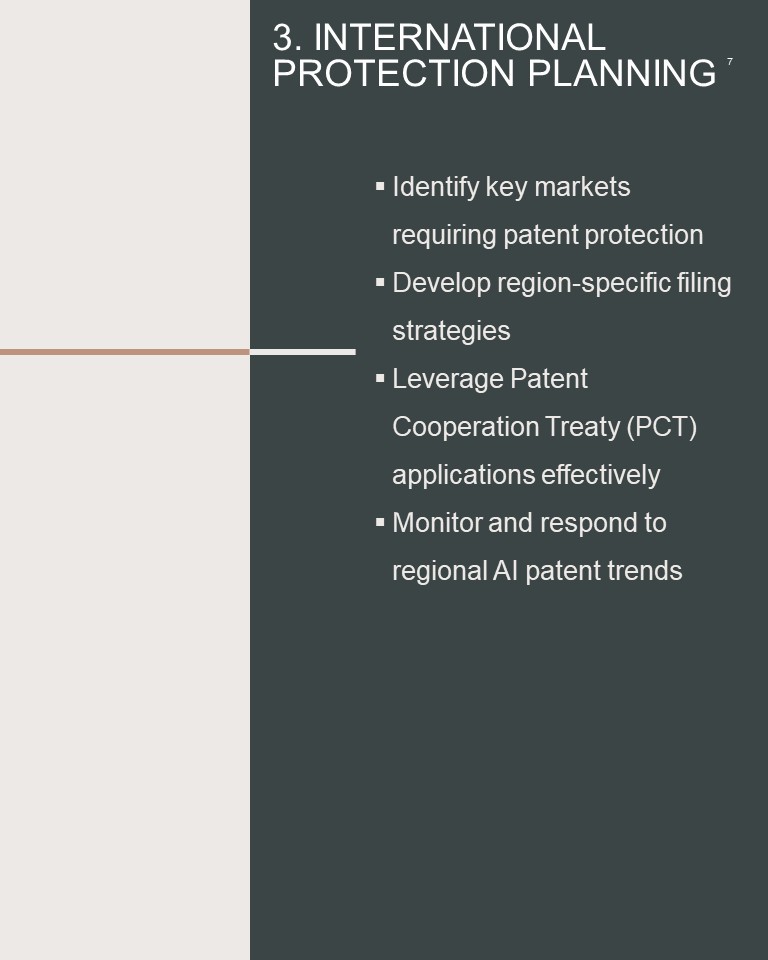 3. INTERNATIONAL PROTECTION PLANNING

7

▪ Identify key markets requiring patent protection
▪ Develop region-specific filing strategies
▪ Leverage Patent Cooperation Treaty (PCT) applications effectively
▪ Monitor and respond to regional AI patent trends